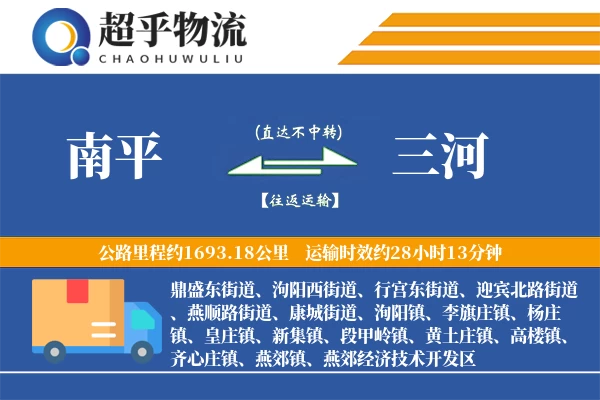 超乎物流
CHAOHUWULIU

南平

(直达不中转)

【往返运输】

三河

公路里程约1693.18公里　运输时效约28小时13分钟

鼎盛东街道、泃阳西街道、行宫东街道、迎宾北路街道、燕顺路街道、康城街道、泃阳镇、李旗庄镇、杨庄镇、皇庄镇、新集镇、段甲岭镇、黄土庄镇、高楼镇、齐心庄镇、燕郊镇、燕郊经济技术开发区